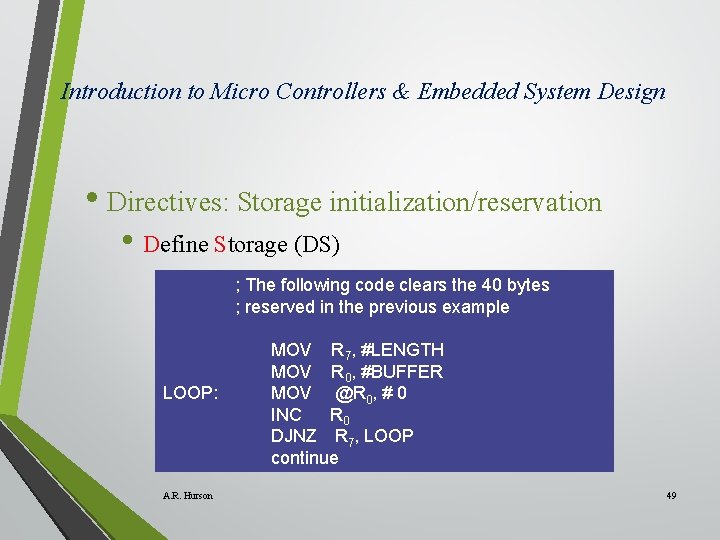 Introduction to Micro Controllers & Embedded System Design

• Directives: Storage initialization/reservation

• Define Storage (DS)

; The following code clears the 40 bytes
; reserved in the previous example

MOV $R_7$, #LENGTH
MOV $R_0$, #BUFFER
LOOP: MOV @$R_0$, # 0
INC $R_0$
DJNZ $R_7$, LOOP
continue

A.R. Hurson

49